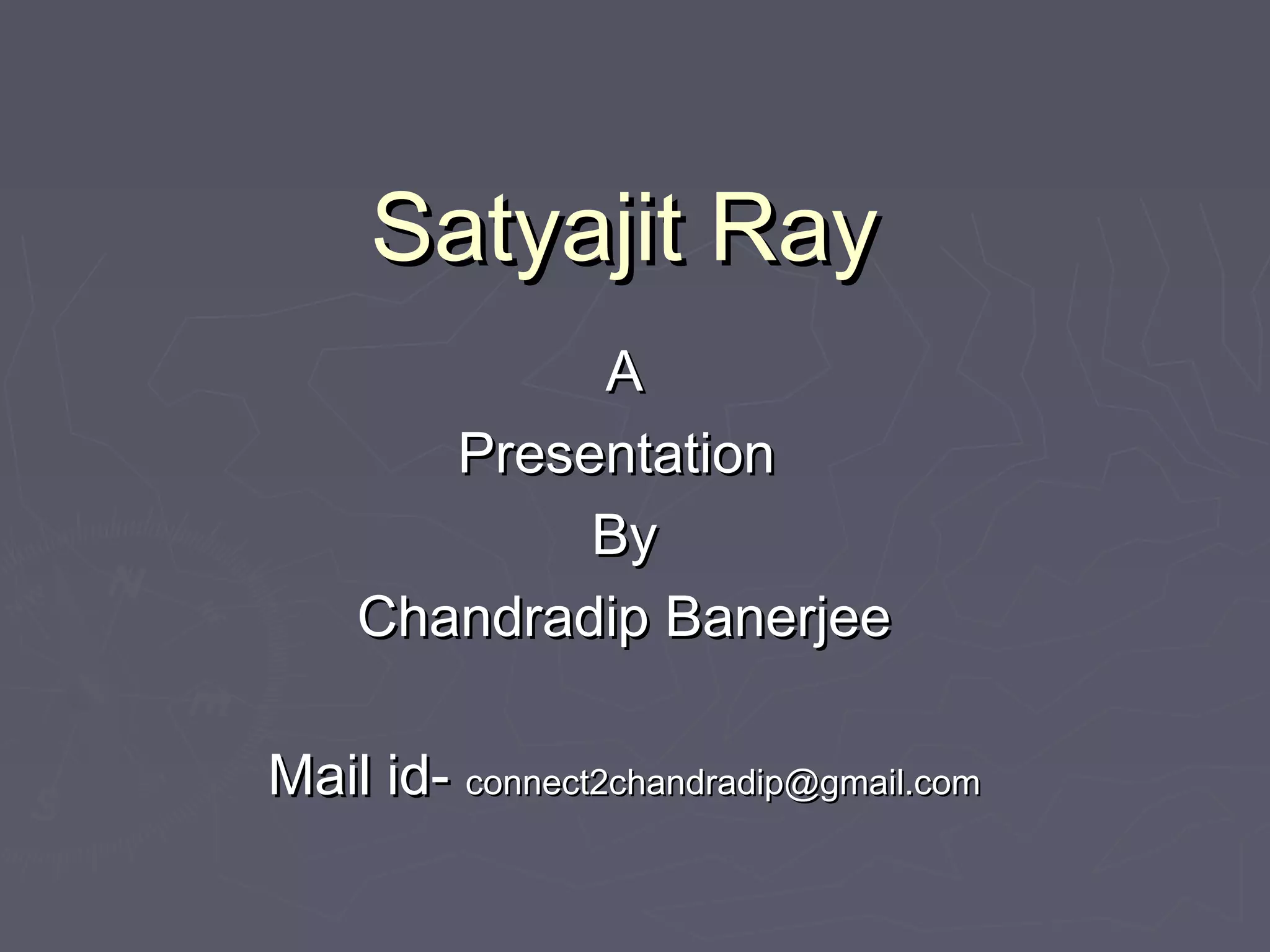 Satyajit Ray

A
Presentation
By
Chandradip Banerjee

Mail id- connect2chandradip@gmail.com